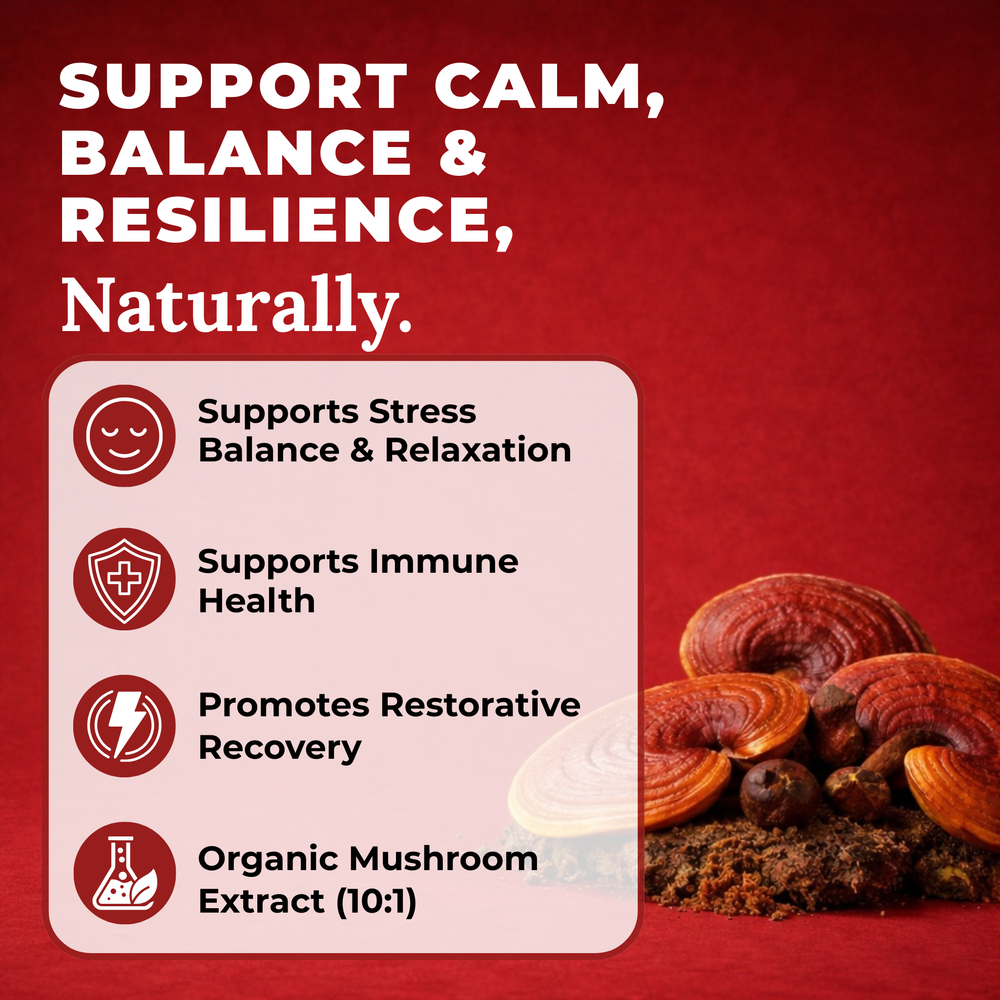 SUPPORT CALM, BALANCE & RESILIENCE,

Naturally.

Supports Stress Balance & Relaxation

Supports Immune Health

Promotes Restorative Recovery

Organic Mushroom Extract (10:1)